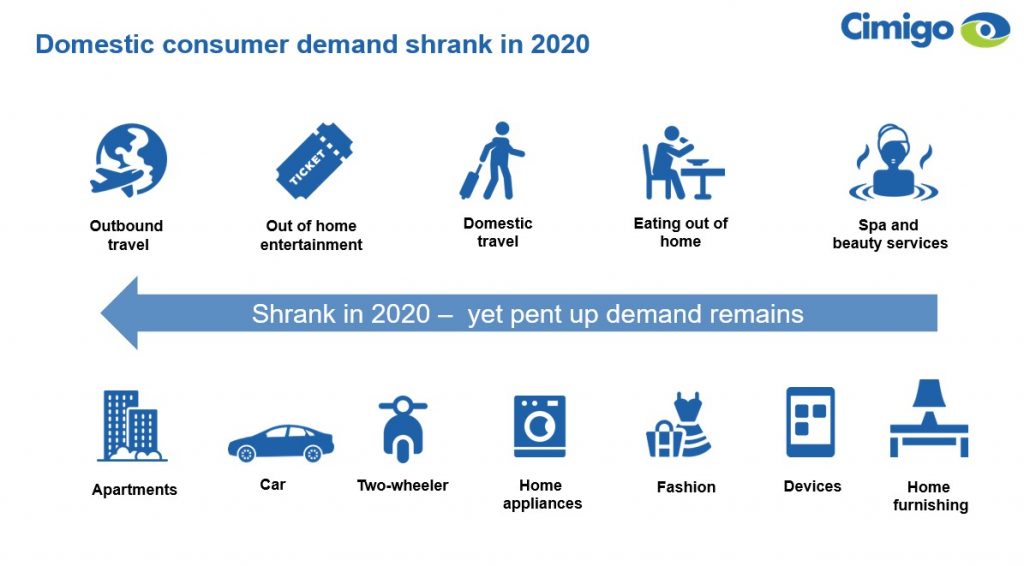 Domestic consumer demand shrank in 2020

Cimigo

TICKET

Outbound travel

Out of home entertainment

Domestic travel

Eating out of home

Spa and beauty services

Shrank in 2020 – yet pent up demand remains

Apartments

Car

Two-wheeler

Home appliances

Fashion

Devices

Home furnishing